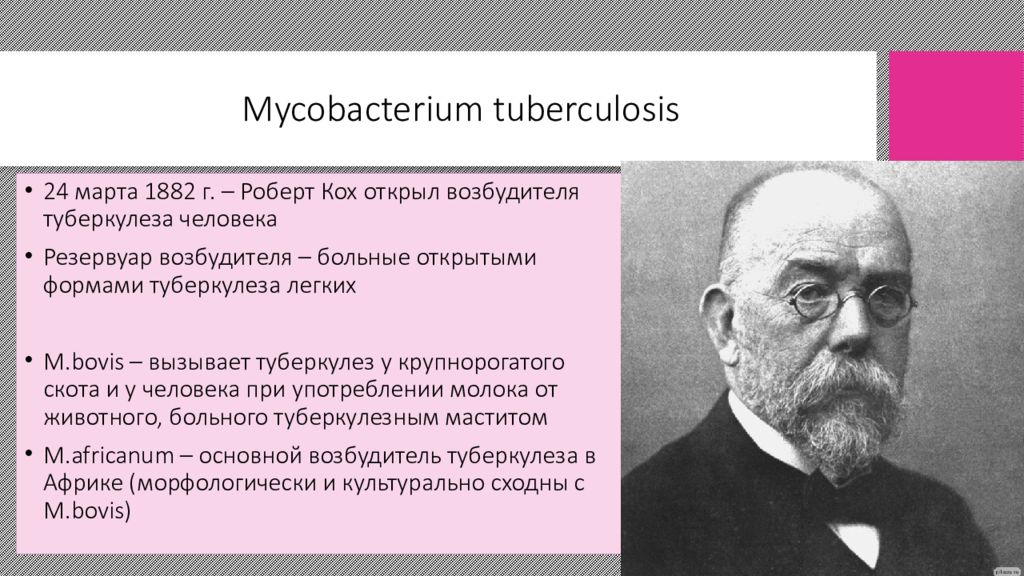 Mycobacterium tuberculosis

• 24 марта 1882 г. – Роберт Кох открыл возбудителя туберкулеза человека

• Резервуар возбудителя – больные открытыми формами туберкулеза легких

• M.bovis – вызывает туберкулез у крупнорогатого скота и у человека при употреблении молока от животного, больного туберкулезным маститом

• M.africanum – основной возбудитель туберкулеза в Африке (морфологически и культурально сходны с M.bovis)